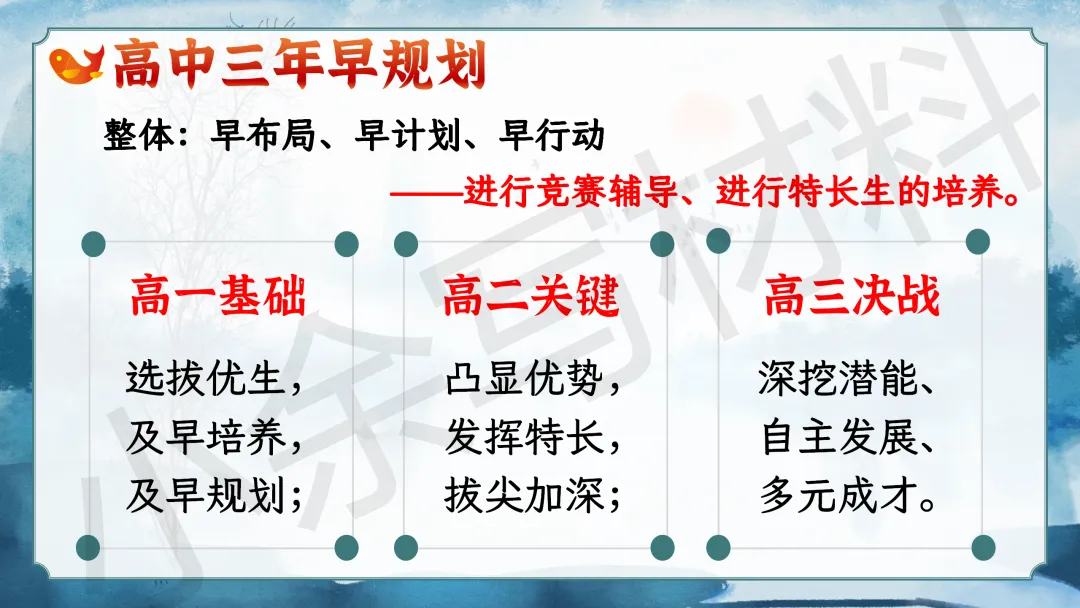 高中三年早规划

整体：早布局、早计划、早行动

——进行竞赛辅导、进行特长生的培养。

高一基础

选拔优生，
及早培养，
及早规划；

高二关键

凸显优势，
发挥特长，
拔尖加深；

高三决战

深挖潜能、
自主发展、
多元成才。

小余写材料